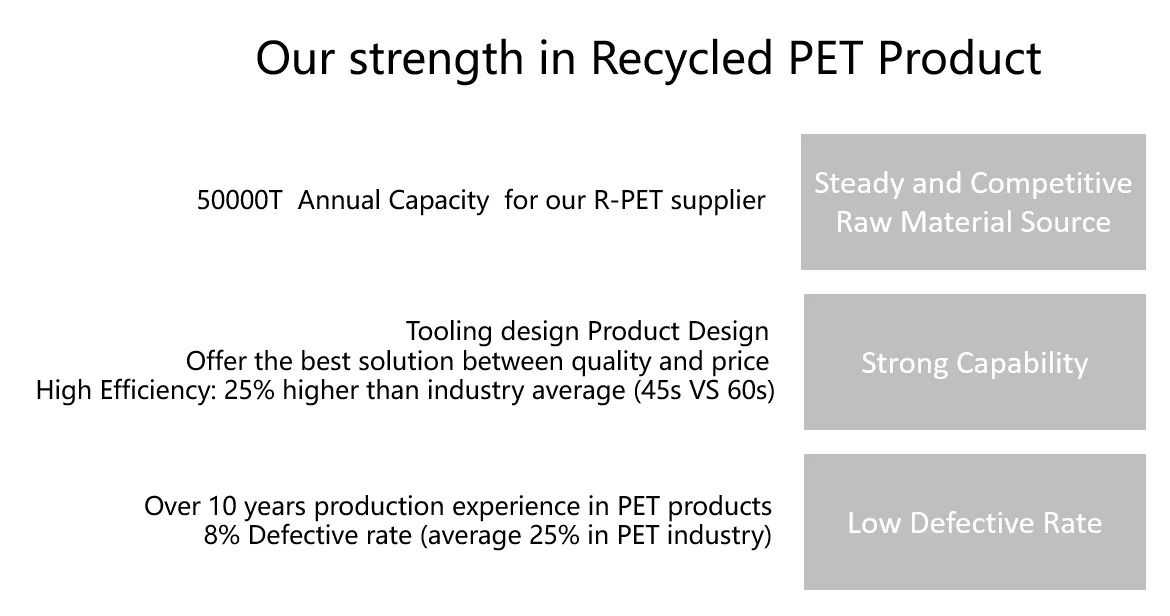 Our strength in Recycled PET Product

50000T Annual Capacity for our R-PET supplier

Steady and Competitive Raw Material Source

Tooling design Product Design
Offer the best solution between quality and price
High Efficiency: 25% higher than industry average (45s VS 60s)

Strong Capability

Over 10 years production experience in PET products
8% Defective rate (average 25% in PET industry)

Low Defective Rate